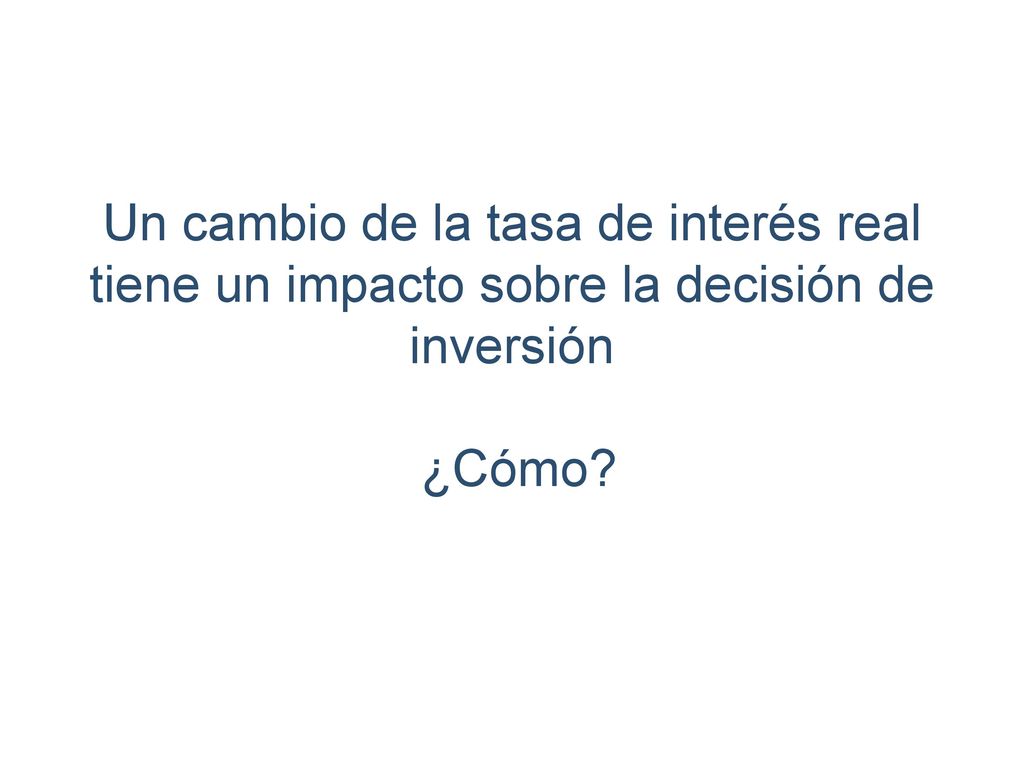 Un cambio de la tasa de interés real tiene un impacto sobre la decisión de inversión

¿Cómo?